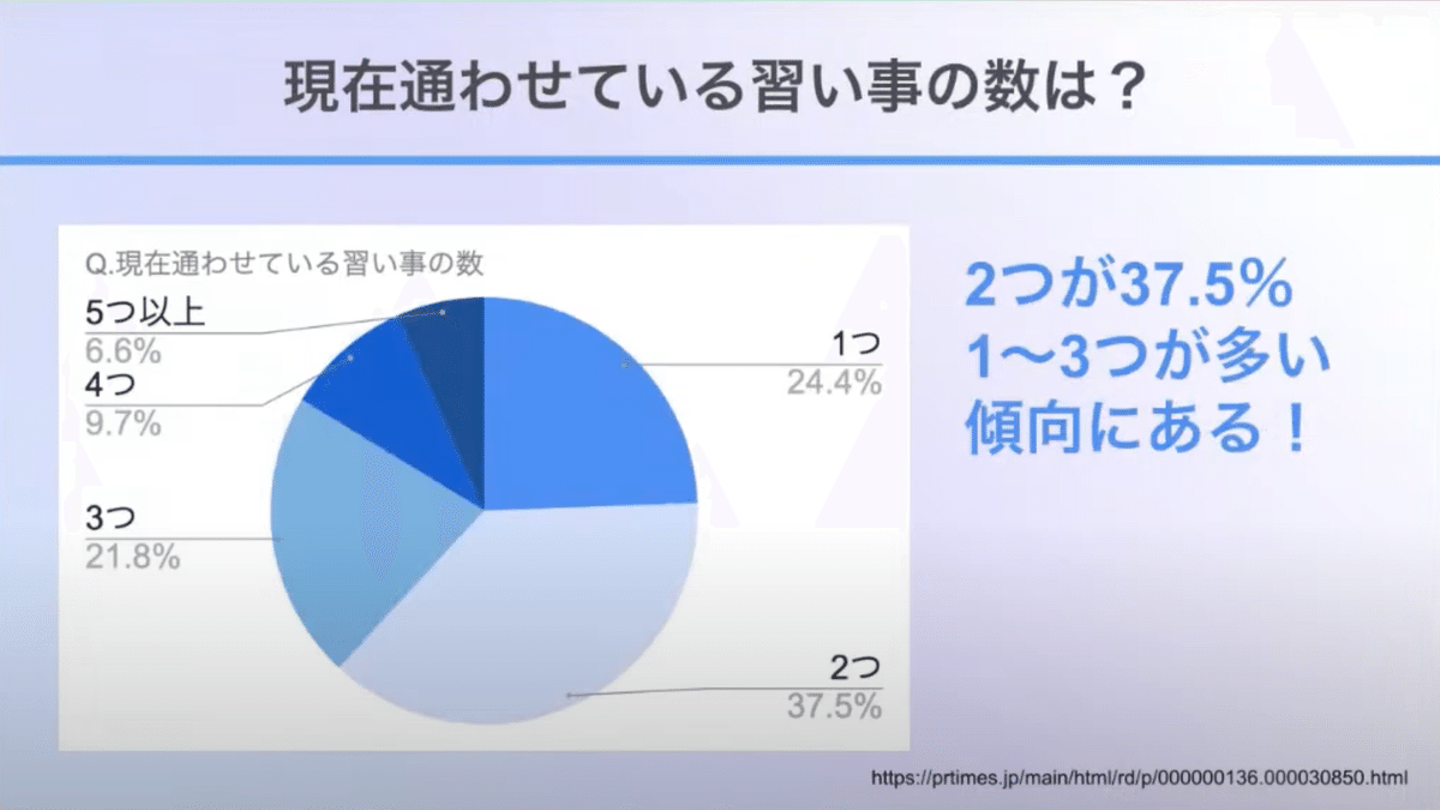 現在通わせている習い事の数は？

Q.現在通わせている習い事の数

5つ以上
6.6%

4つ
9.7%

3つ
21.8%

1つ
24.4%

2つ
37.5%

2つが37.5%
1〜3つが多い
傾向にある！

https://prtimes.jp/main/html/rd/p/000000136.000030850.html